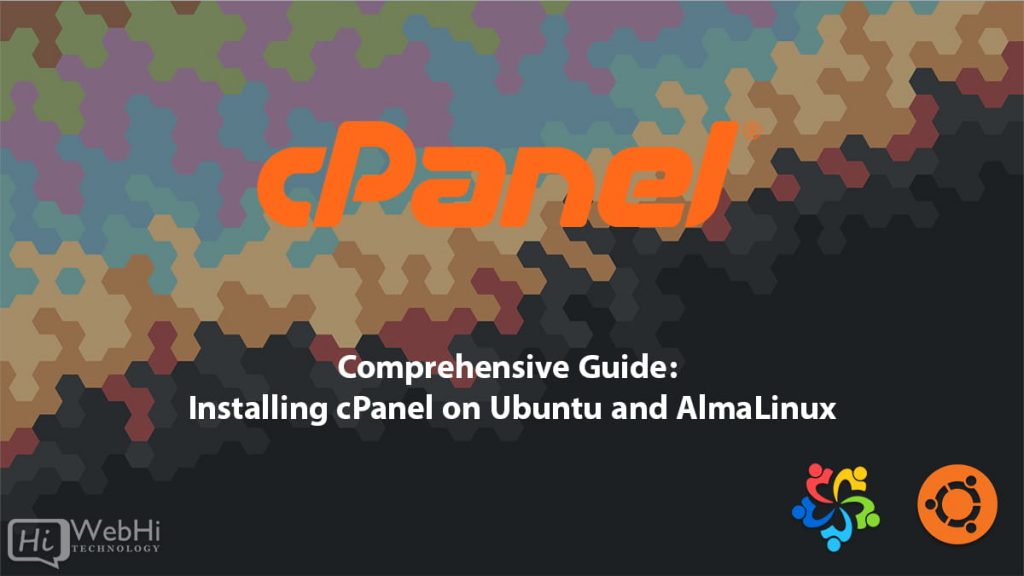 cPanel®

Comprehensive Guide:
Installing cPanel on Ubuntu and AlmaLinux

Hi WebHi TECHNOLOGY